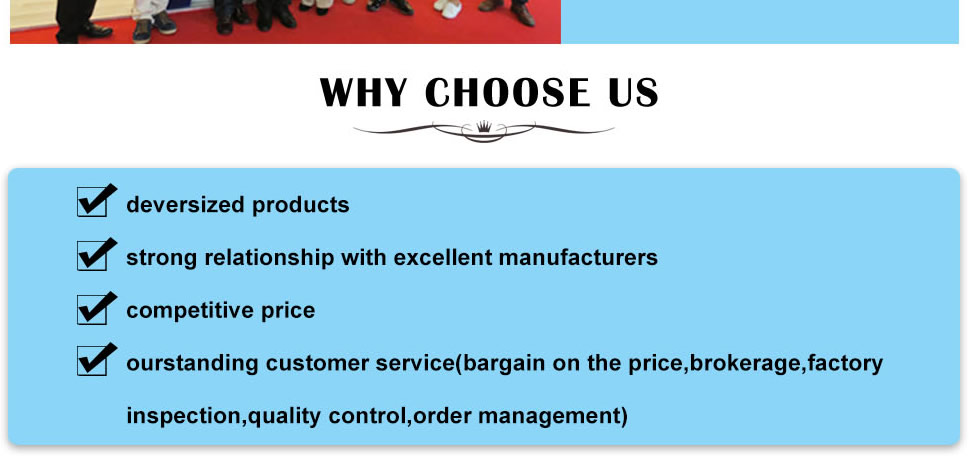 WHY CHOOSE US

deversized products

strong relationship with excellent manufacturers

competitive price

ourstanding customer service(bargain on the price,brokerage,factory inspection,quality control,order management)